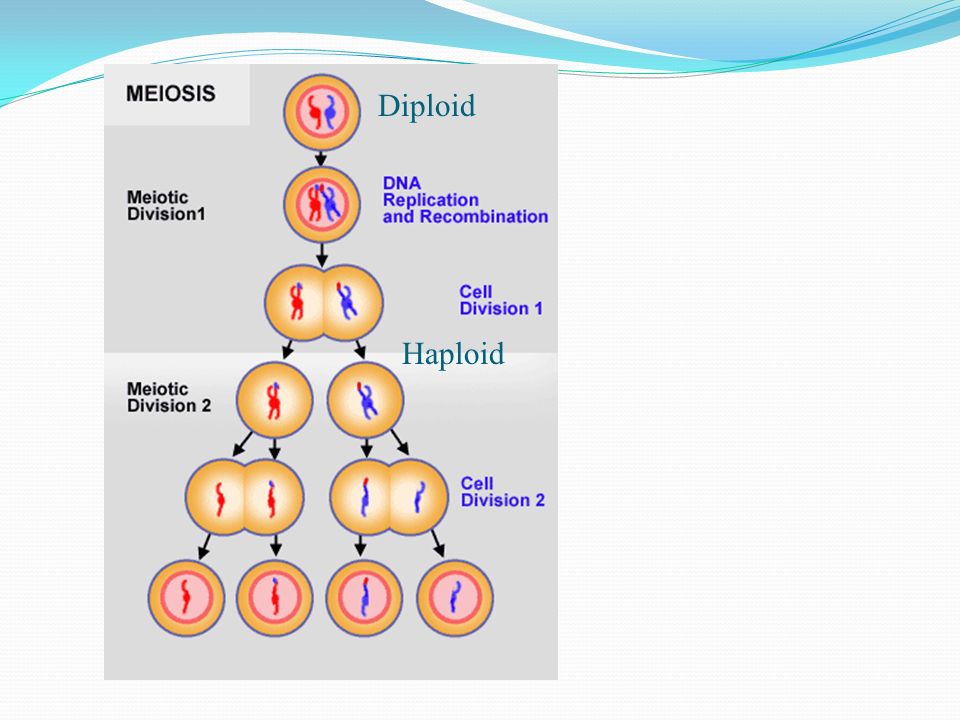 MEIOSIS

Diploid

Meiotic Division1

DNA Replication and Recombination

Cell Division 1

Haploid

Meiotic Division 2

Cell Division 2